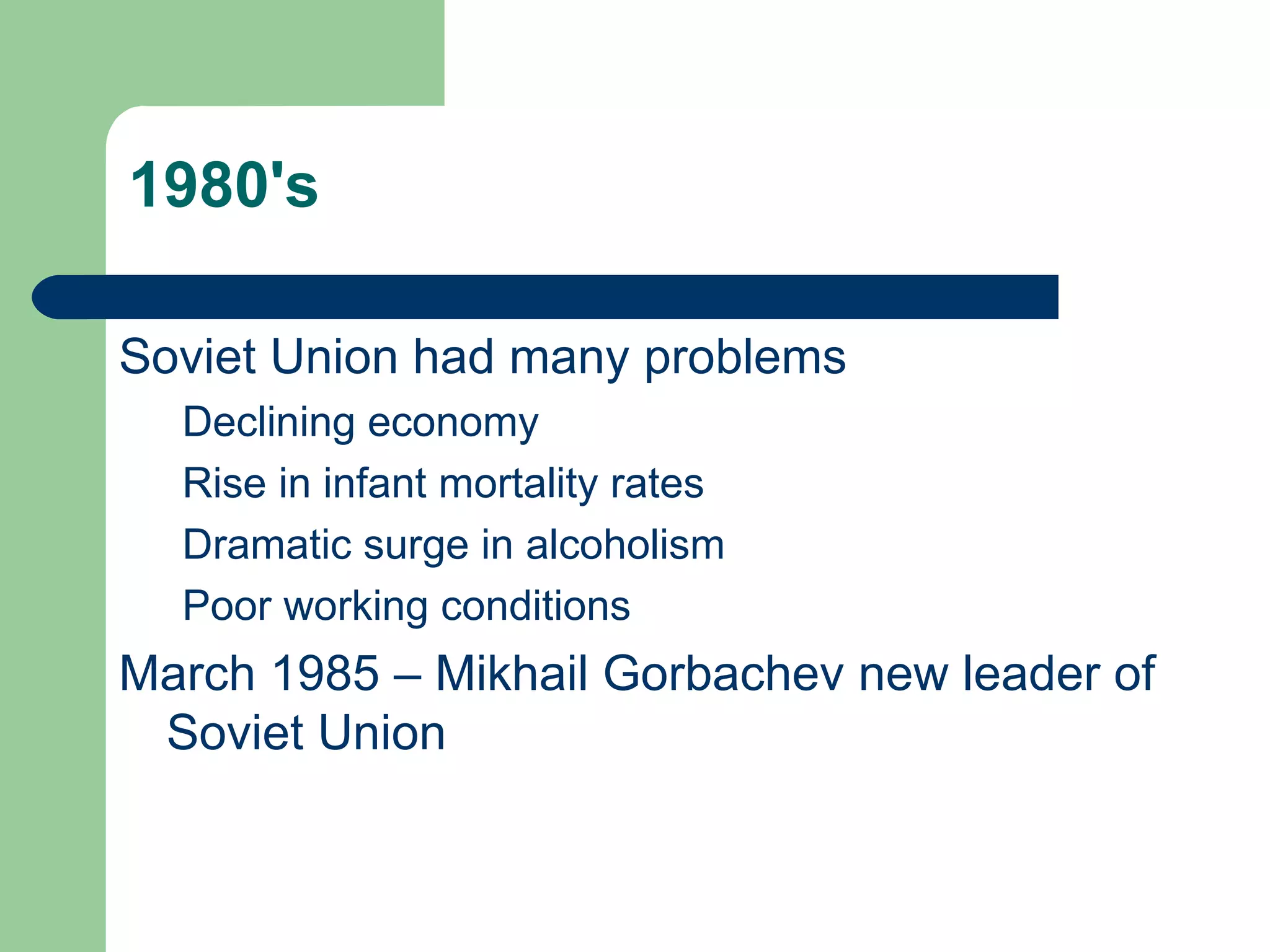 1980's

Soviet Union had many problems

Declining economy

Rise in infant mortality rates

Dramatic surge in alcoholism

Poor working conditions

March 1985 – Mikhail Gorbachev new leader of Soviet Union